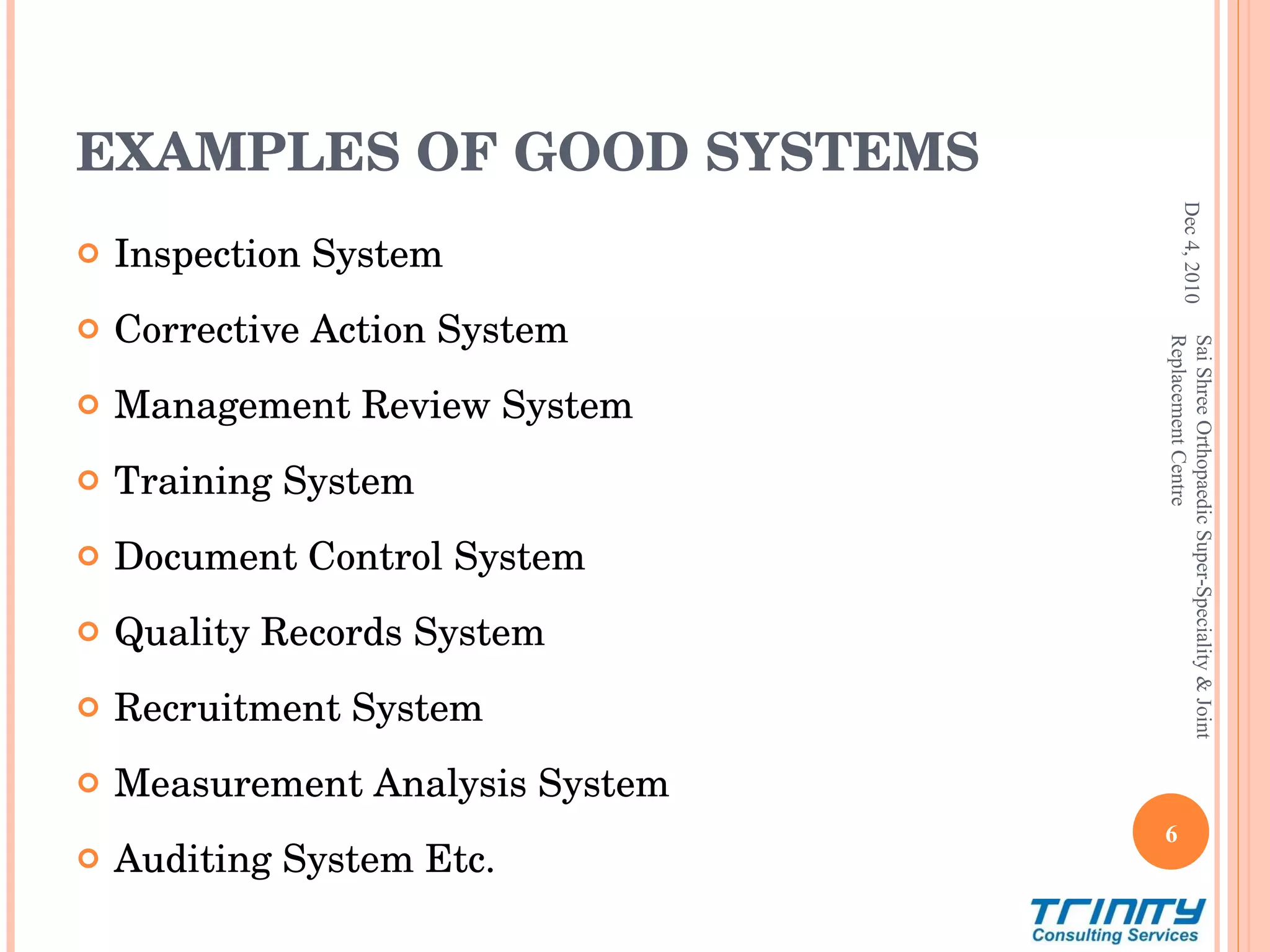 EXAMPLES OF GOOD SYSTEMS

Inspection System

Corrective Action System

Management Review System

Training System

Document Control System

Quality Records System

Recruitment System

Measurement Analysis System

Auditing System Etc.

Dec 4, 2010

Sai Shree Orthopaedic Super-Speciality & Joint Replacement Centre

6

TRINITY
Consulting Services